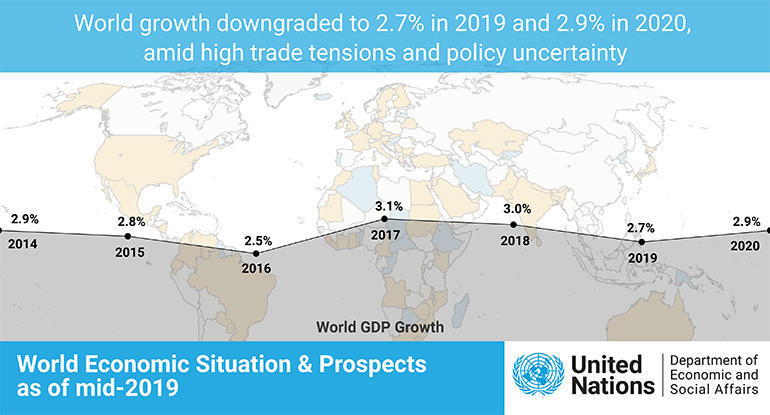 World growth downgraded to 2.7% in 2019 and 2.9% in 2020, amid high trade tensions and policy uncertainty

2.9%
2014
2.8%
2015
2.5%
2016
3.1%
2017
3.0%
2018
2.7%
2019
2.9%
2020

World GDP Growth

World Economic Situation & Prospects as of mid-2019

United Nations

Department of Economic and Social Affairs